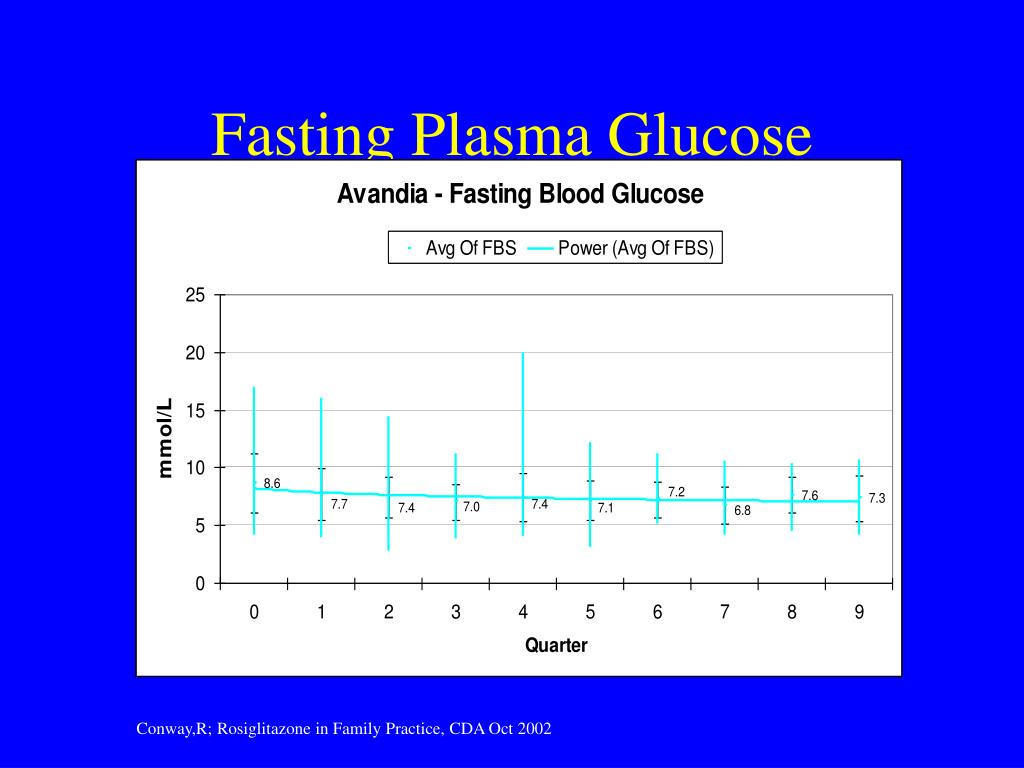 Fasting Plasma Glucose

Avandia - Fasting Blood Glucose

Avg Of FBS
Power (Avg Of FBS)

mmol/L

25
20
15
10
5
0

8.6
7.7
7.4
7.0
7.4
7.1
7.2
6.8
7.6
7.3

0
1
2
3
4
5
6
7
8
9

Quarter

Conway,R; Rosiglitazone in Family Practice, CDA Oct 2002